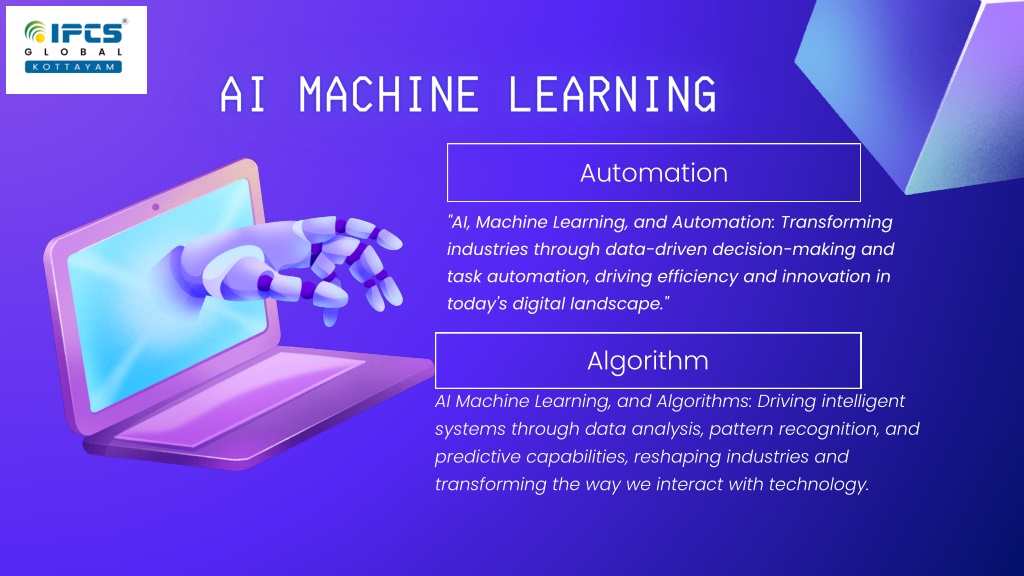 IFCS®
GLOBAL
KOTTAYAM

AI MACHINE LEARNING

Automation

"AI, Machine Learning, and Automation: Transforming industries through data-driven decision-making and task automation, driving efficiency and innovation in today's digital landscape."

Algorithm

AI Machine Learning, and Algorithms: Driving intelligent systems through data analysis, pattern recognition, and predictive capabilities, reshaping industries and transforming the way we interact with technology.